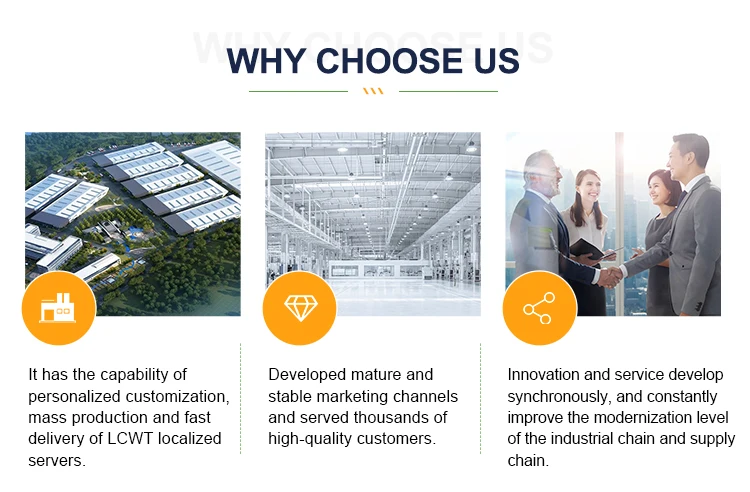 WHY CHOOSE US

WHY CHOOSE US

It has the capability of personalized customization, mass production and fast delivery of LCWT localized servers.

Developed mature and stable marketing channels and served thousands of high-quality customers.

Innovation and service develop synchronously, and constantly improve the modernization level of the industrial chain and supply chain.